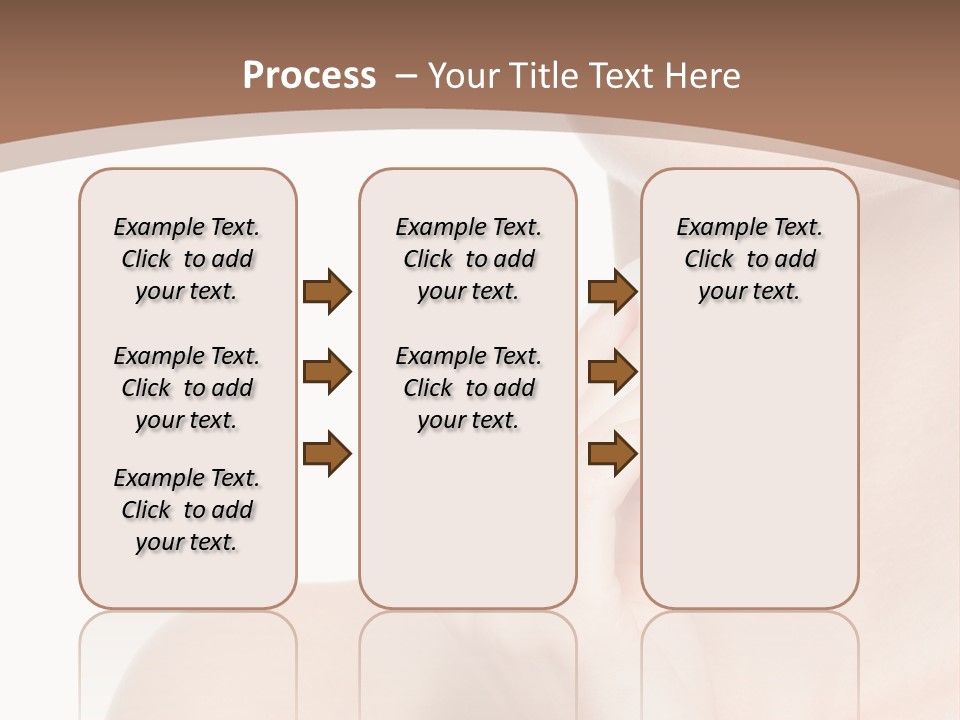 Process – Your Title Text Here

Example Text. Click to add your text.

Example Text. Click to add your text.

Example Text. Click to add your text.

Example Text. Click to add your text.

Example Text. Click to add your text.

Example Text. Click to add your text.